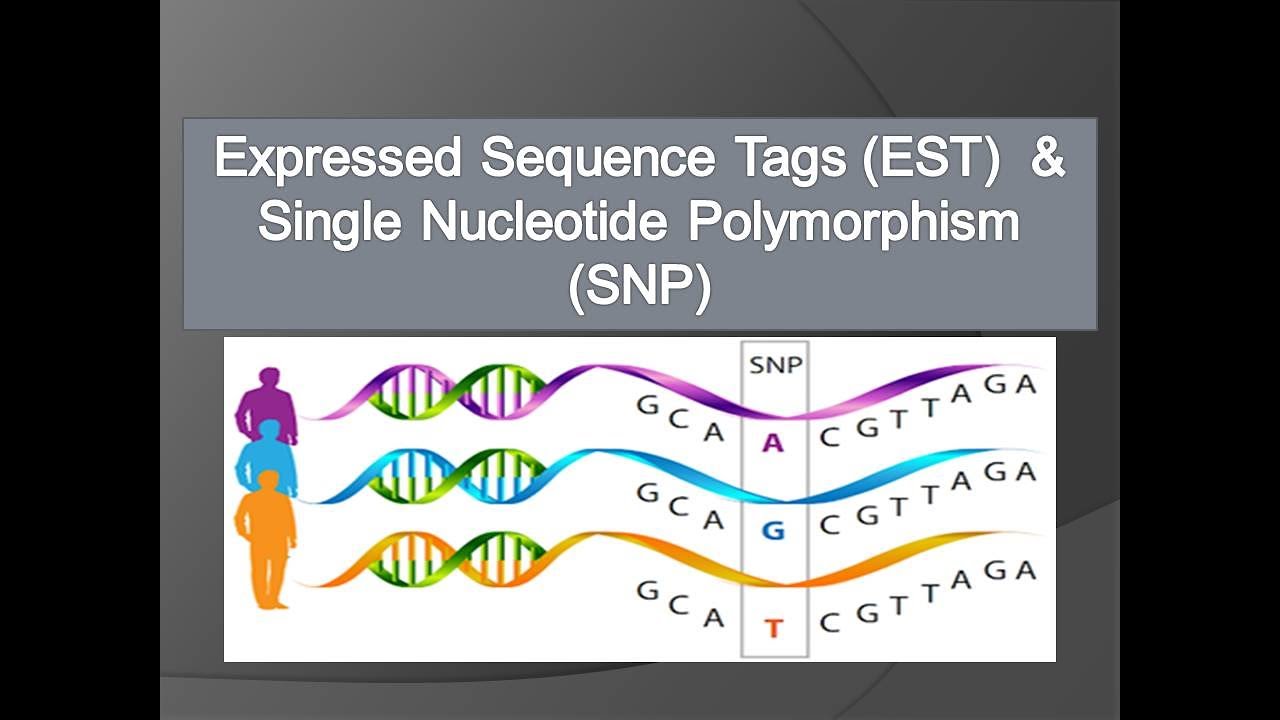 Expressed Sequence Tags (EST) & Single Nucleotide Polymorphism (SNP)

SNP

G C A A C G T T A G A

G C A G C G T T A G A

G C A T C G T T A G A